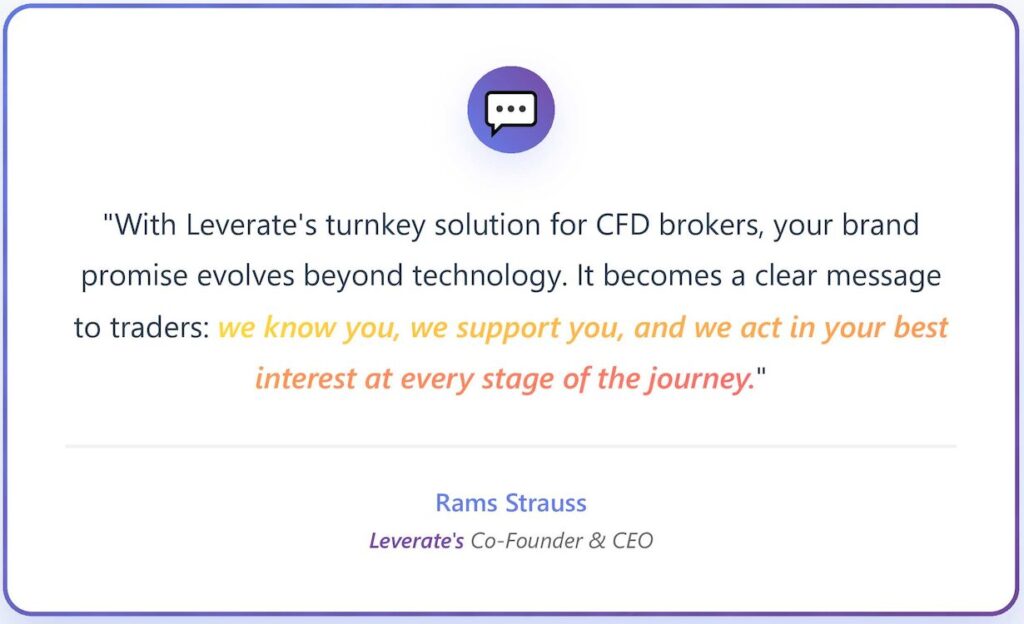 "With Leverate's turnkey solution for CFD brokers, your brand promise evolves beyond technology. It becomes a clear message to traders: we know you, we support you, and we act in your best interest at every stage of the journey."

Rams Strauss

Leverate's Co-Founder & CEO